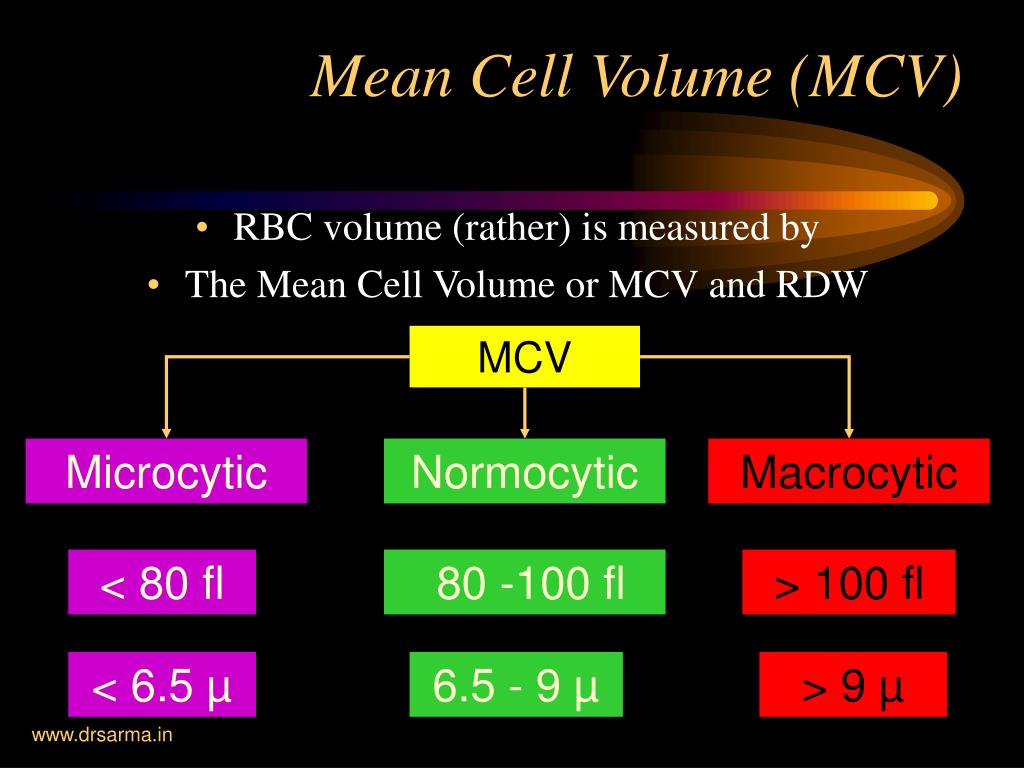 Mean Cell Volume (MCV)

• RBC volume (rather) is measured by
• The Mean Cell Volume or MCV and RDW

MCV

Microcytic

Normocytic

Macrocytic

< 80 fl

80 -100 fl

> 100 fl

< 6.5 µ

6.5 - 9 µ

> 9 µ

www.drsarma.in